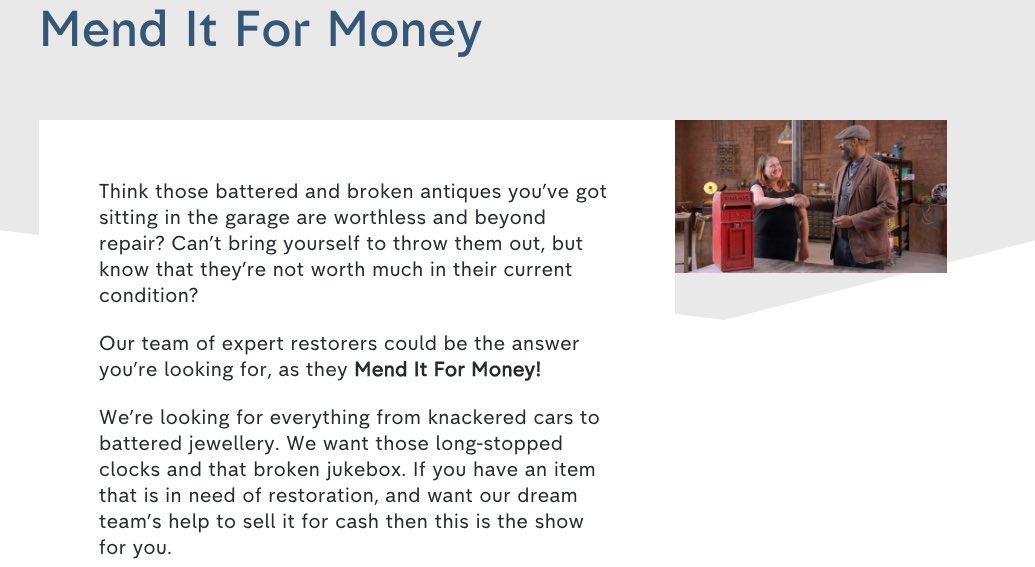 Mend It For Money

Think those battered and broken antiques you've got sitting in the garage are worthless and beyond repair? Can't bring yourself to throw them out, but know that they're not worth much in their current condition?

Our team of expert restorers could be the answer you're looking for, as they Mend It For Money!

We're looking for everything from knackered cars to battered jewellery. We want those long-stopped clocks and that broken jukebox. If you have an item that is in need of restoration, and want our dream team's help to sell it for cash then this is the show for you.